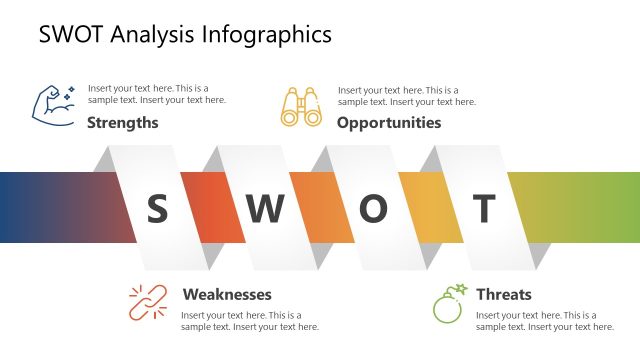 SWOT Analysis Infographics

Insert your text here. This is a sample text. Insert your text here.

Strengths

Insert your text here. This is a sample text. Insert your text here.

Opportunities

S W O T

Weaknesses

Insert your text here. This is a sample text. Insert your text here.

Threats

Insert your text here. This is a sample text. Insert your text here.